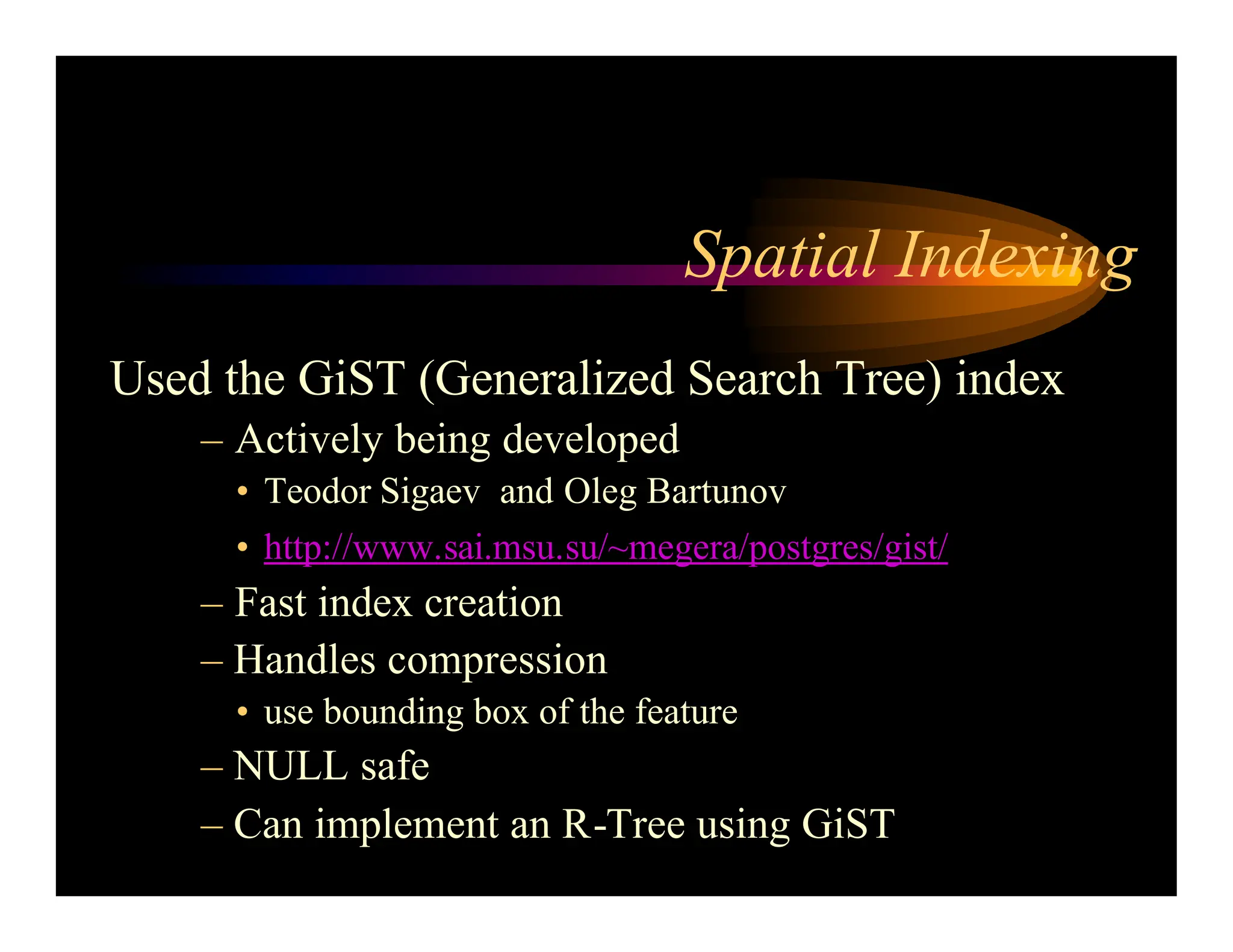 Spatial Indexing

Used the GiST (Generalized Search Tree) index

– Actively being developed

• Teodor Sigaev and Oleg Bartunov

• http://www.sai.msu.su/~megera/postgres/gist/

– Fast index creation

– Handles compression

• use bounding box of the feature

– NULL safe

– Can implement an R-Tree using GiST